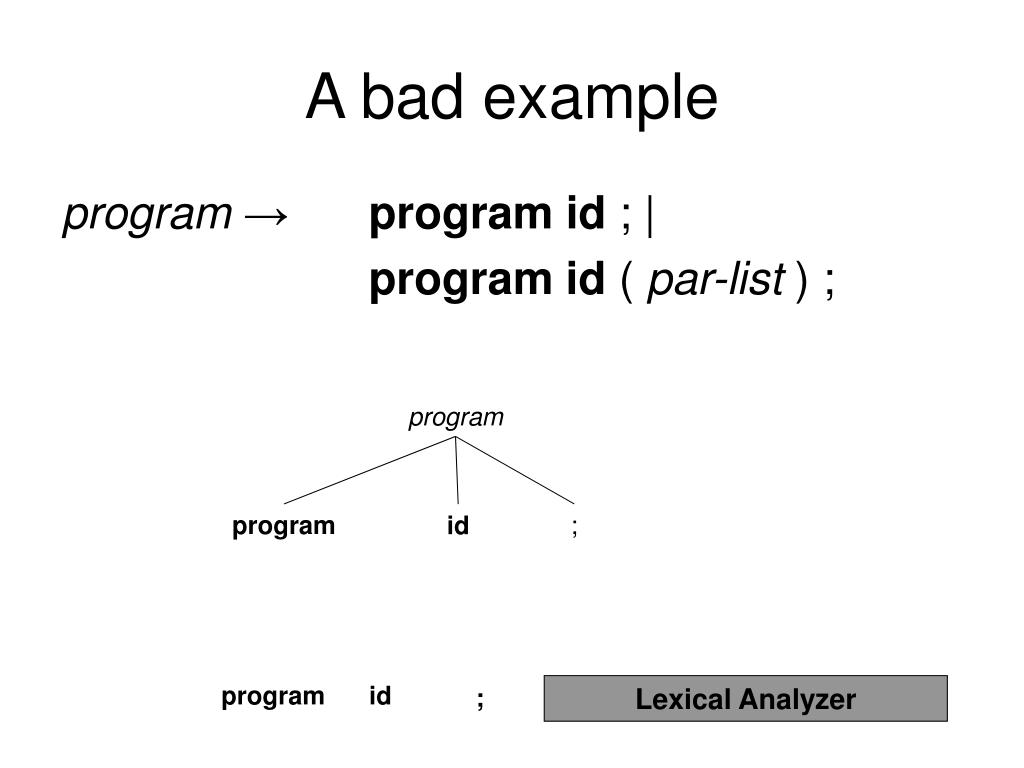 A bad example

program → program id ; |
program id ( par-list ) ;

program

program id ;

program id ; Lexical Analyzer